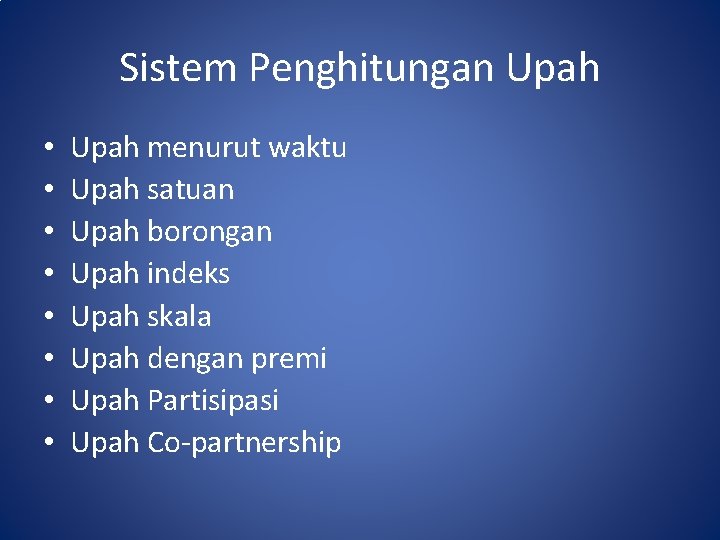 Sistem Penghitungan Upah

• Upah menurut waktu
• Upah satuan
• Upah borongan
• Upah indeks
• Upah skala
• Upah dengan premi
• Upah Partisipasi
• Upah Co-partnership